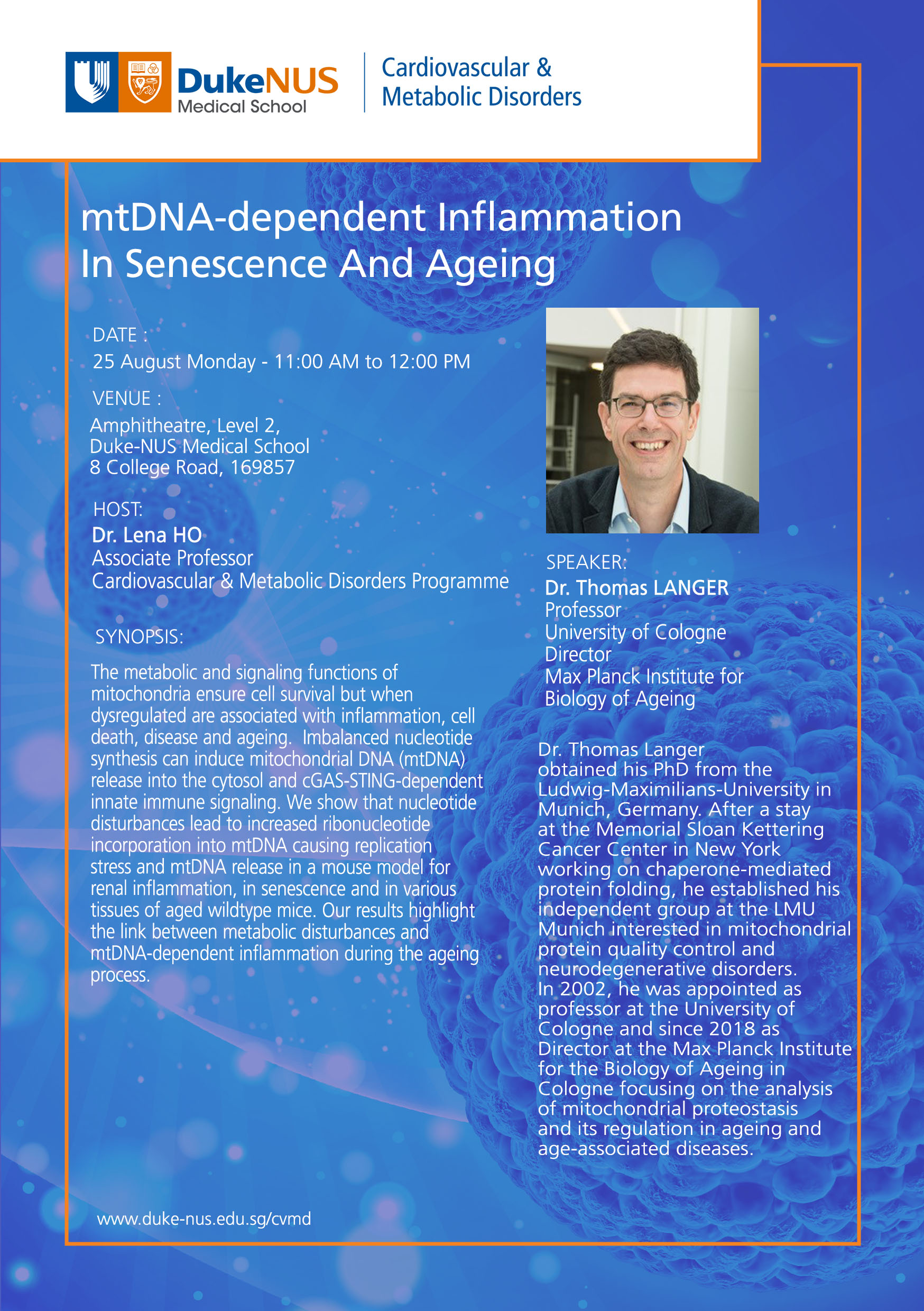 DukeNUS Medical School

Cardiovascular & Metabolic Disorders

mtDNA-dependent Inflammation In Senescence And Ageing

DATE :
25 August Monday - 11:00 AM to 12:00 PM

VENUE :
Amphitheatre, Level 2,
Duke-NUS Medical School
8 College Road, 169857

HOST:
Dr. Lena HO
Associate Professor
Cardiovascular & Metabolic Disorders Programme

SYNOPSIS:

The metabolic and signaling functions of mitochondria ensure cell survival but when dysregulated are associated with inflammation, cell death, disease and ageing. Imbalanced nucleotide synthesis can induce mitochondrial DNA (mtDNA) release into the cytosol and cGAS-STING-dependent innate immune signaling. We show that nucleotide disturbances lead to increased ribonucleotide incorporation into mtDNA causing replication stress and mtDNA release in a mouse model for renal inflammation, in senescence and in various tissues of aged wildtype mice. Our results highlight the link between metabolic disturbances and mtDNA-dependent inflammation during the ageing process.

SPEAKER:
Dr. Thomas LANGER
Professor
University of Cologne
Director
Max Planck Institute for Biology of Ageing

Dr. Thomas Langer obtained his PhD from the Ludwig-Maximilians-University in Munich, Germany. After a stay at the Memorial Sloan Kettering Cancer Center in New York working on chaperone-mediated protein folding, he established his independent group at the LMU Munich interested in mitochondrial protein quality control and neurodegenerative disorders.
In 2002, he was appointed as professor at the University of Cologne and since 2018 as Director at the Max Planck Institute for the Biology of Ageing in Cologne focusing on the analysis of mitochondrial proteostasis and its regulation in ageing and age-associated diseases.

www.duke-nus.edu.sg/cvmd